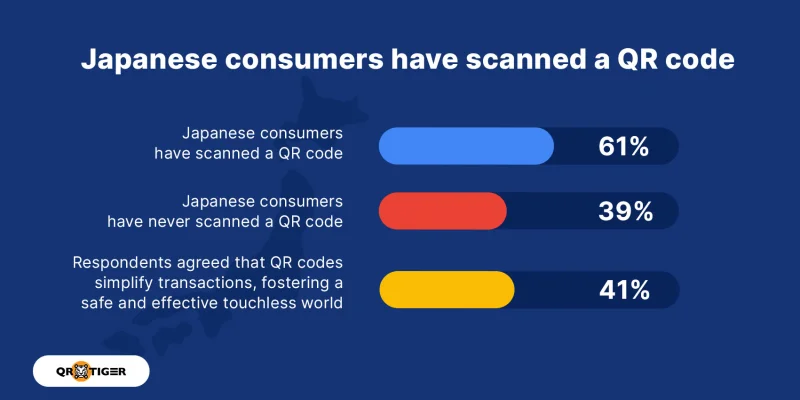 Japanese consumers have scanned a QR code

Japanese consumers have scanned a QR code

61%

Japanese consumers have never scanned a QR code

39%

Respondents agreed that QR codes simplify transactions, fostering a safe and effective touchless world

41%

QR TIGER